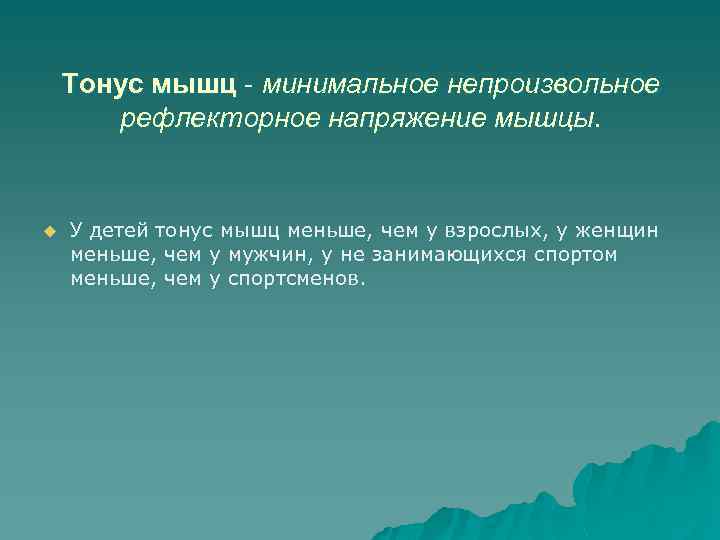 Тонус мышц - минимальное непроизвольное рефлекторное напряжение мышцы.

У детей тонус мышц меньше, чем у взрослых, у женщин меньше, чем у мужчин, у не занимающихся спортом меньше, чем у спортсменов.